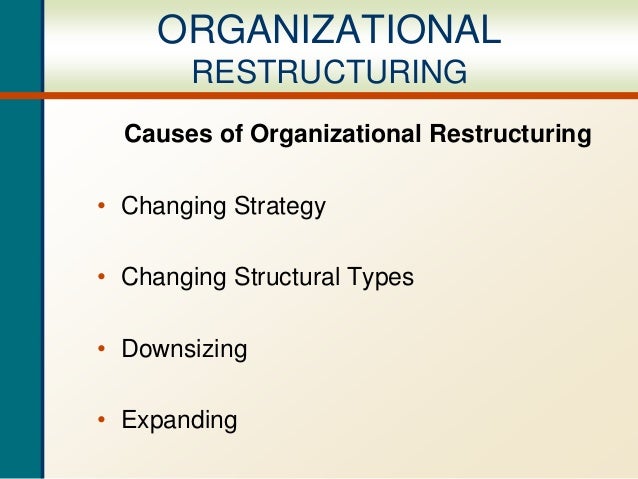 ORGANIZATIONAL
RESTRUCTURING

Causes of Organizational Restructuring

• Changing Strategy

• Changing Structural Types

• Downsizing

• Expanding